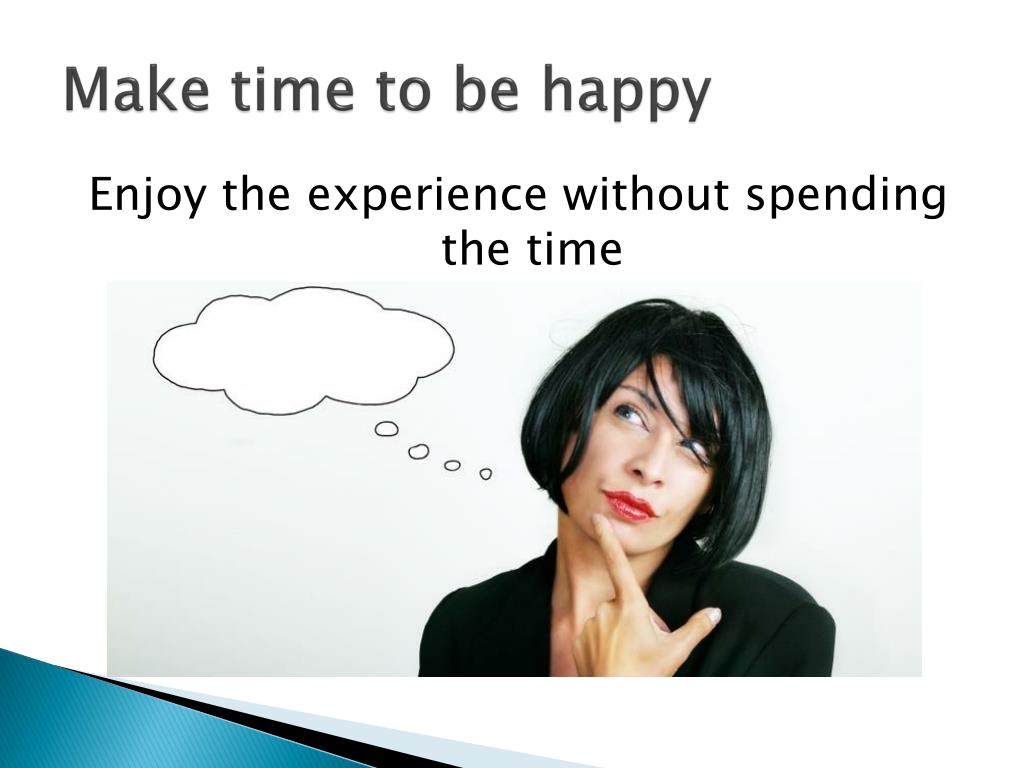 Make time to be happy

Enjoy the experience without spending the time